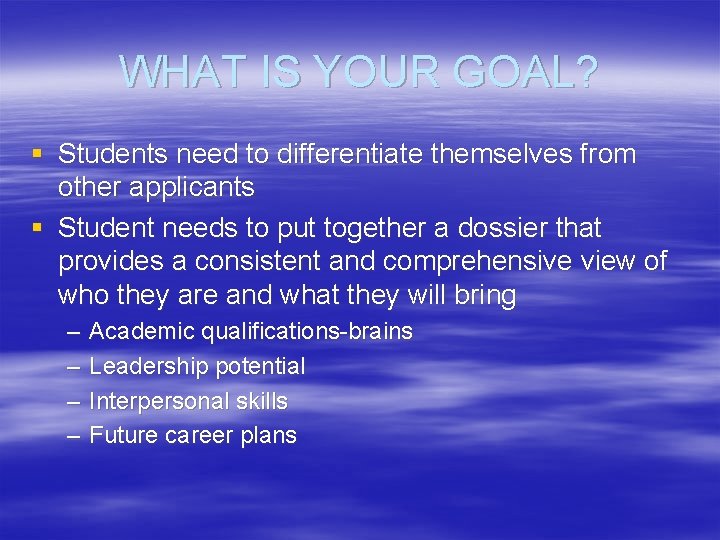 WHAT IS YOUR GOAL?

▪ Students need to differentiate themselves from other applicants

▪ Student needs to put together a dossier that provides a consistent and comprehensive view of who they are and what they will bring

– Academic qualifications-brains
– Leadership potential
– Interpersonal skills
– Future career plans